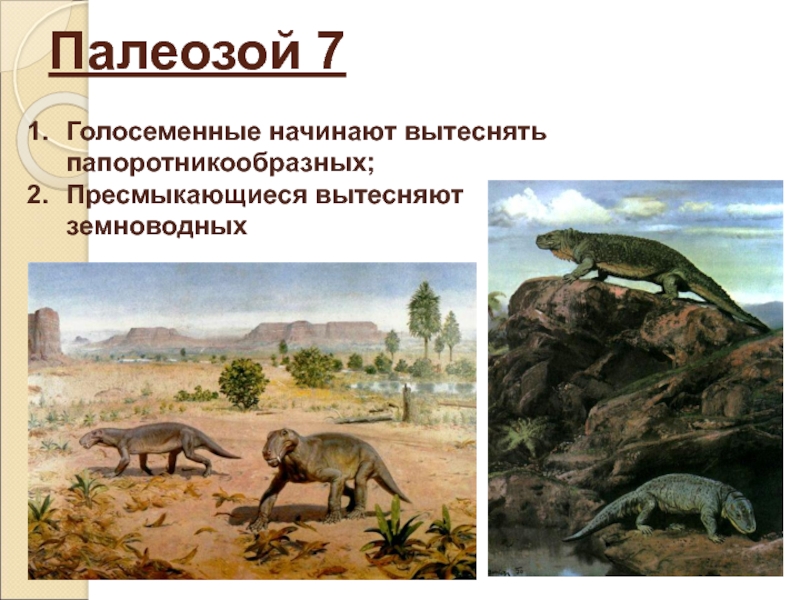 Палеозой 7

1. Голосеменные начинают вытеснять папоротникообразных;
2. Пресмыкающиеся вытесняют земноводных